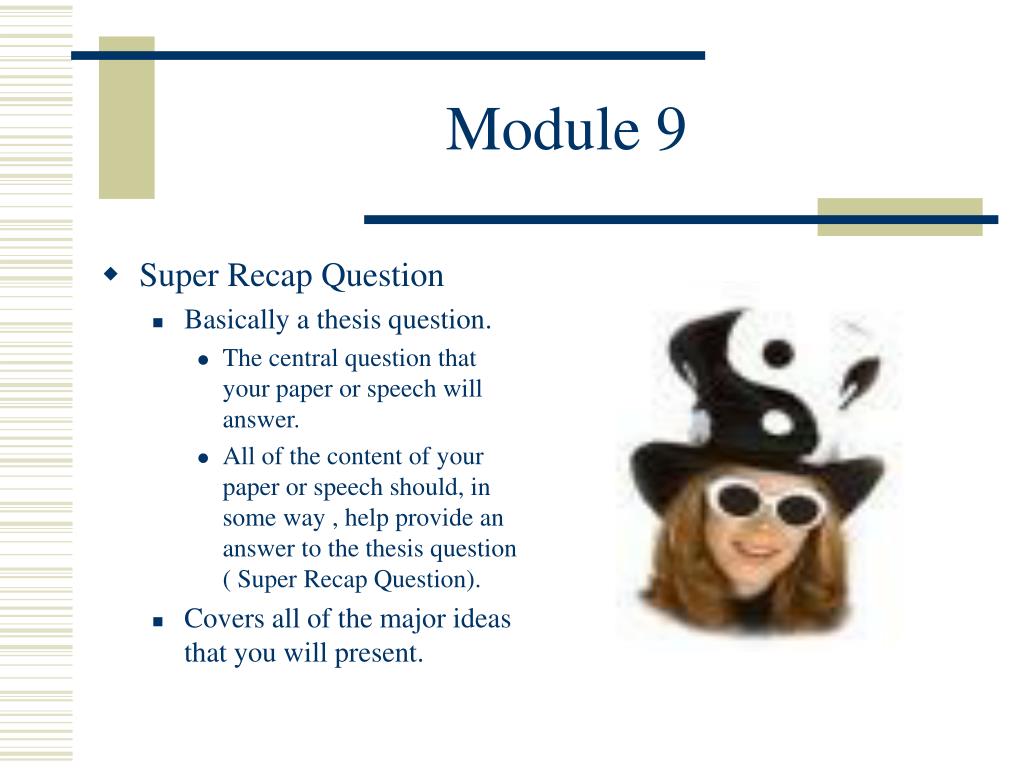 Module 9

Super Recap Question

Basically a thesis question.

The central question that your paper or speech will answer.

All of the content of your paper or speech should, in some way , help provide an answer to the thesis question ( Super Recap Question).

Covers all of the major ideas that you will present.